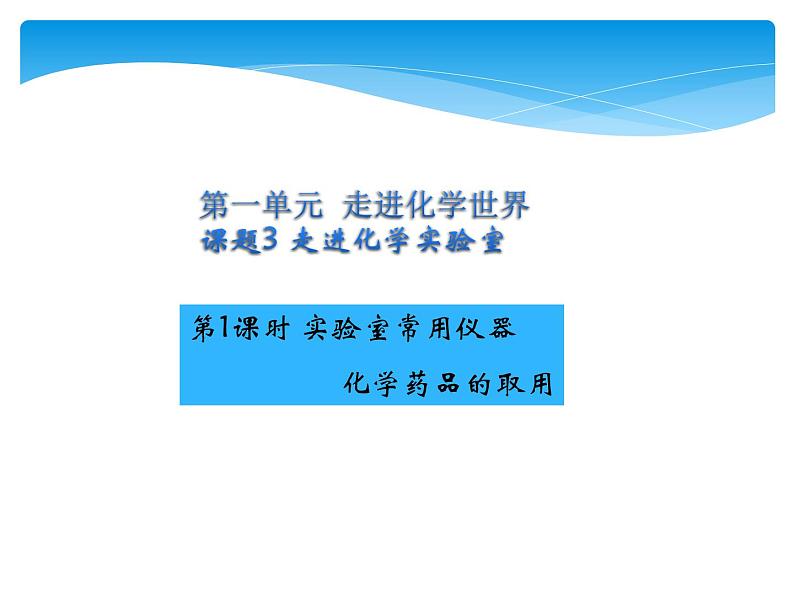 第一单元 走进化学世界
课题3 走进化学实验室

第1课时 实验室常用仪器
化学药品的取用